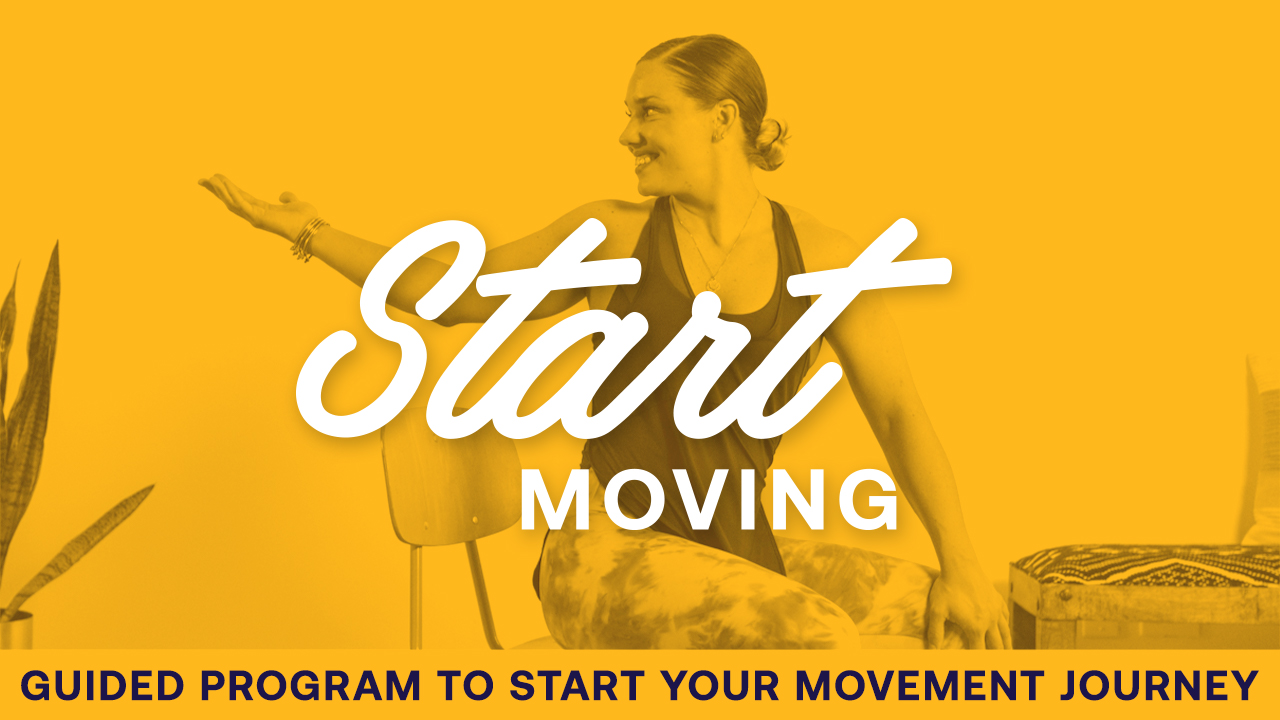 Start
MOVING

GUIDED PROGRAM TO START YOUR MOVEMENT JOURNEY